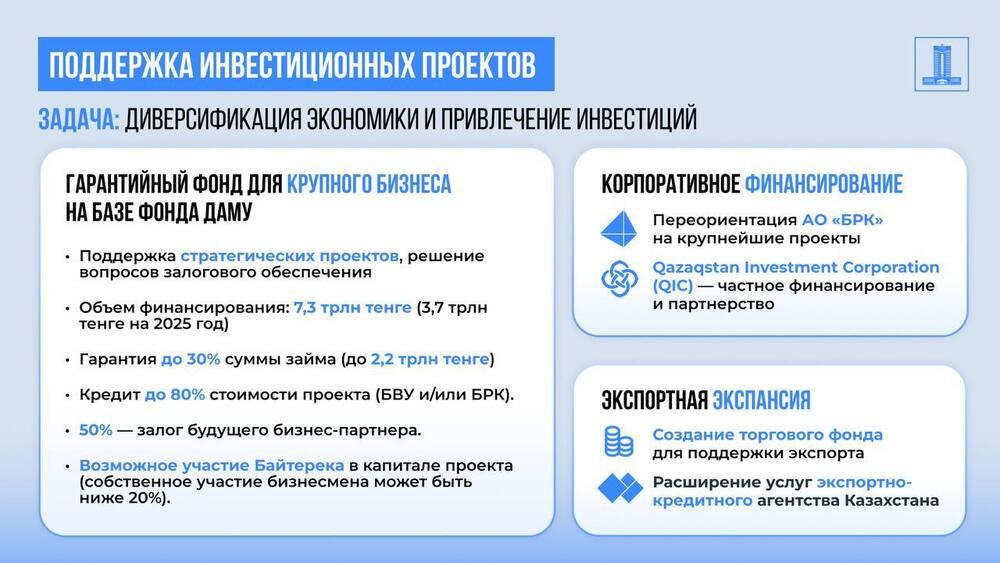 ПОДДЕРЖКА ИНВЕСТИЦИОННЫХ ПРОЕКТОВ

ЗАДАЧА: ДИВЕРСИФИКАЦИЯ ЭКОНОМИКИ И ПРИВЛЕЧЕНИЕ ИНВЕСТИЦИЙ

ГАРАНТИЙНЫЙ ФОНД ДЛЯ КРУПНОГО БИЗНЕСА НА БАЗЕ ФОНДА ДАМУ

• Поддержка стратегических проектов, решение вопросов залогового обеспечения

• Объем финансирования: 7,3 трлн тенге (3,7 трлн тенге на 2025 год)

• Гарантия до 30% суммы займа (до 2,2 трлн тенге)

• Кредит до 80% стоимости проекта (БВУ и/или БРК).

• 50% — залог будущего бизнес-партнера.

• Возможное участие Байтерека в капитале проекта (собственное участие бизнесмена может быть ниже 20%).

КОРПОРАТИВНОЕ ФИНАНСИРОВАНИЕ

Переориентация АО «БРК» на крупнейшие проекты

Qazaqstan Investment Corporation (QIC) — частное финансирование и партнерство

ЭКСПОРТНАЯ ЭКСПАНСИЯ

Создание торгового фонда для поддержки экспорта

Расширение услуг экспортно-кредитного агентства Казахстана